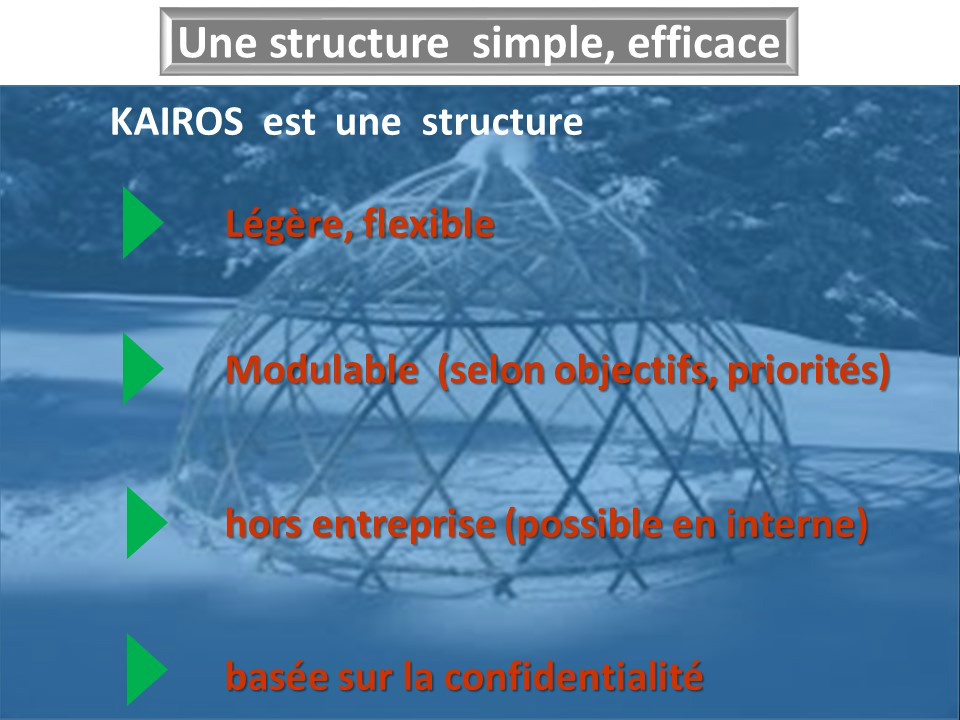 Une structure simple, efficace

KAIROS est une structure

Légère, flexible

Modulable (selon objectifs, priorités)

hors entreprise (possible en interne)

basée sur la confidentialité